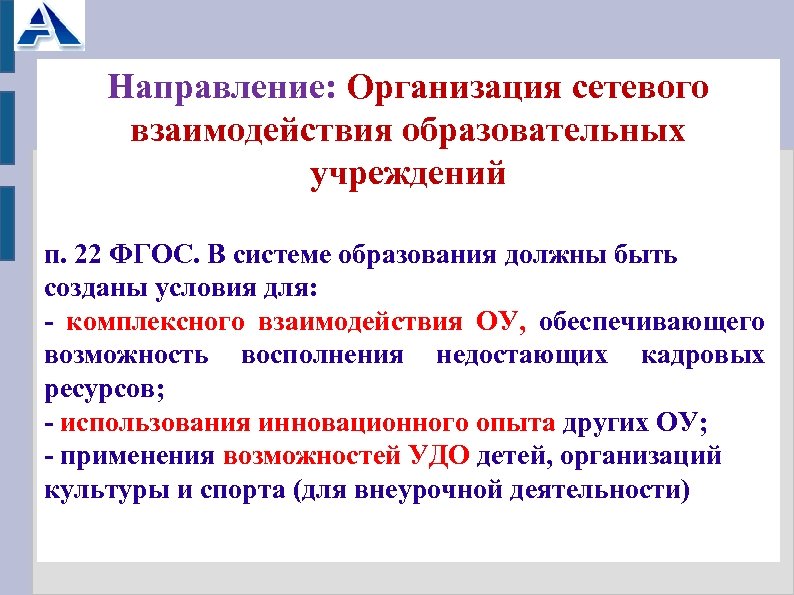 Направление: Организация сетевого взаимодействия образовательных учреждений

п. 22 ФГОС. В системе образования должны быть созданы условия для:
- комплексного взаимодействия ОУ, обеспечивающего возможность восполнения недостающих кадровых ресурсов;
- использования инновационного опыта других ОУ;
- применения возможностей УДО детей, организаций культуры и спорта (для внеурочной деятельности)